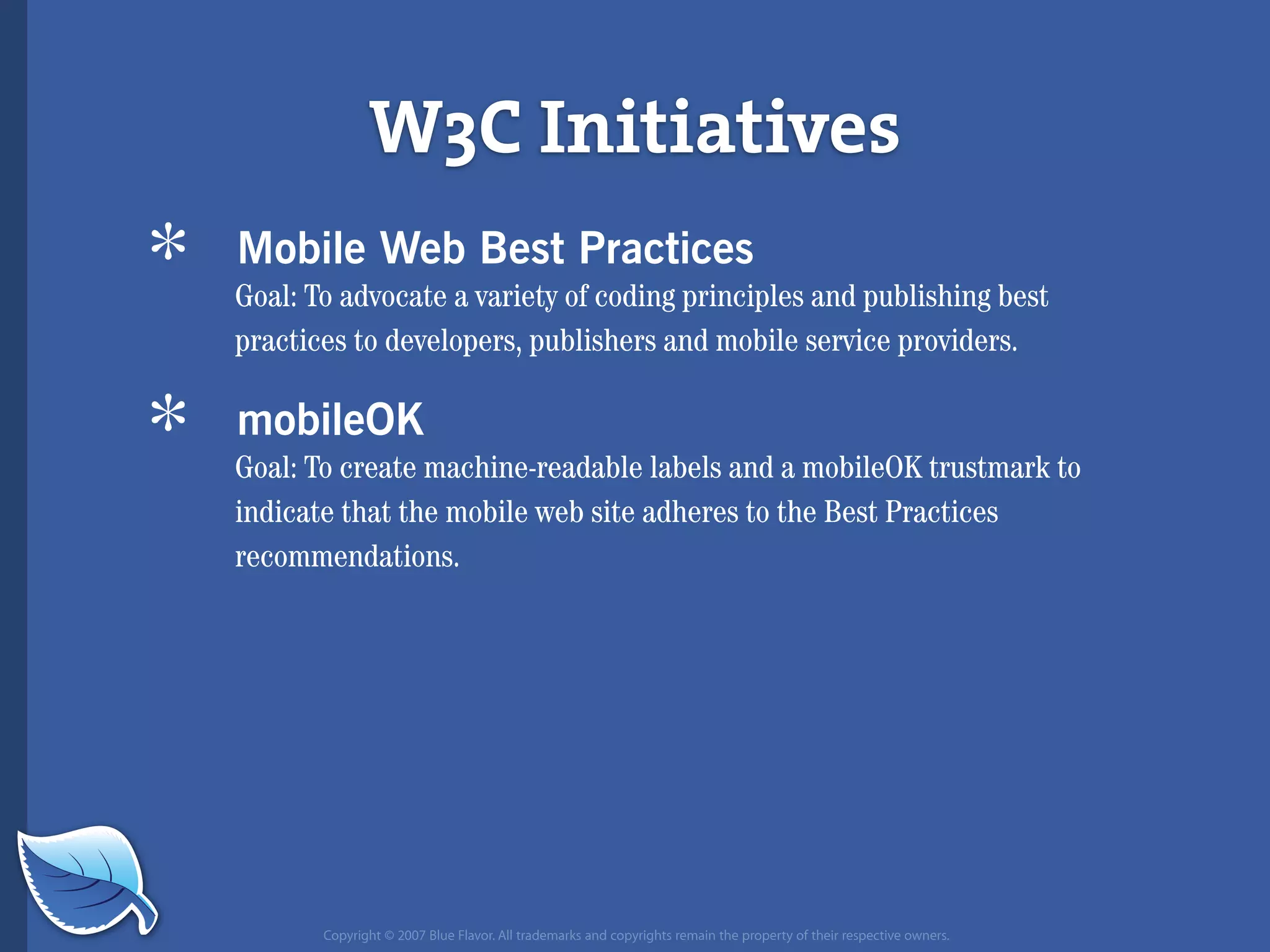 W3C Initiatives

* Mobile Web Best Practices

Goal: To advocate a variety of coding principles and publishing best practices to developers, publishers and mobile service providers.

* mobileOK

Goal: To create machine-readable labels and a mobileOK trustmark to indicate that the mobile web site adheres to the Best Practices recommendations.

Copyright © 2007 Blue Flavor. All trademarks and copyrights remain the property of their respective owners.